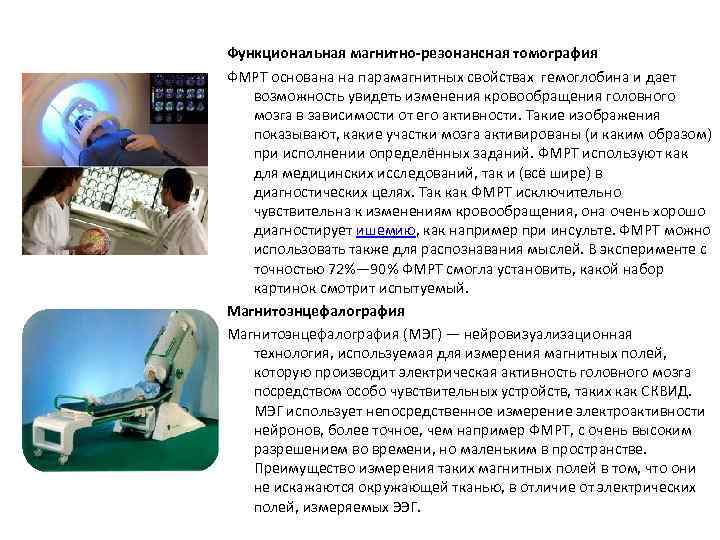 Функциональная магнитно-резонансная томография

ФМРТ основана на парамагнитных свойствах гемоглобина и дает возможность увидеть изменения кровообращения головного мозга в зависимости от его активности. Такие изображения показывают, какие участки мозга активированы (и каким образом) при исполнении определённых заданий. ФМРТ используют как для медицинских исследований, так и (всё шире) в диагностических целях. Так как ФМРТ исключительно чувствительна к изменениям кровообращения, она очень хорошо диагностирует ишемию, как например при инсульте. ФМРТ можно использовать также для распознавания мыслей. В эксперименте с точностью 72%—90% ФМРТ смогла установить, какой набор картинок смотрит испытуемый.

Магнитоэнцефалография

Магнитоэнцефалография (МЭГ) — нейровизуализационная технология, используемая для измерения магнитных полей, которую производит электрическая активность головного мозга посредством особо чувствительных устройств, таких как СКВИД. МЭГ использует непосредственное измерение электроактивности нейронов, более точное, чем например ФМРТ, с очень высоким разрешением во времени, но маленьким в пространстве. Преимущество измерения таких магнитных полей в том, что они не искажаются окружающей тканью, в отличие от электрических полей, измеряемых ЭЭГ.